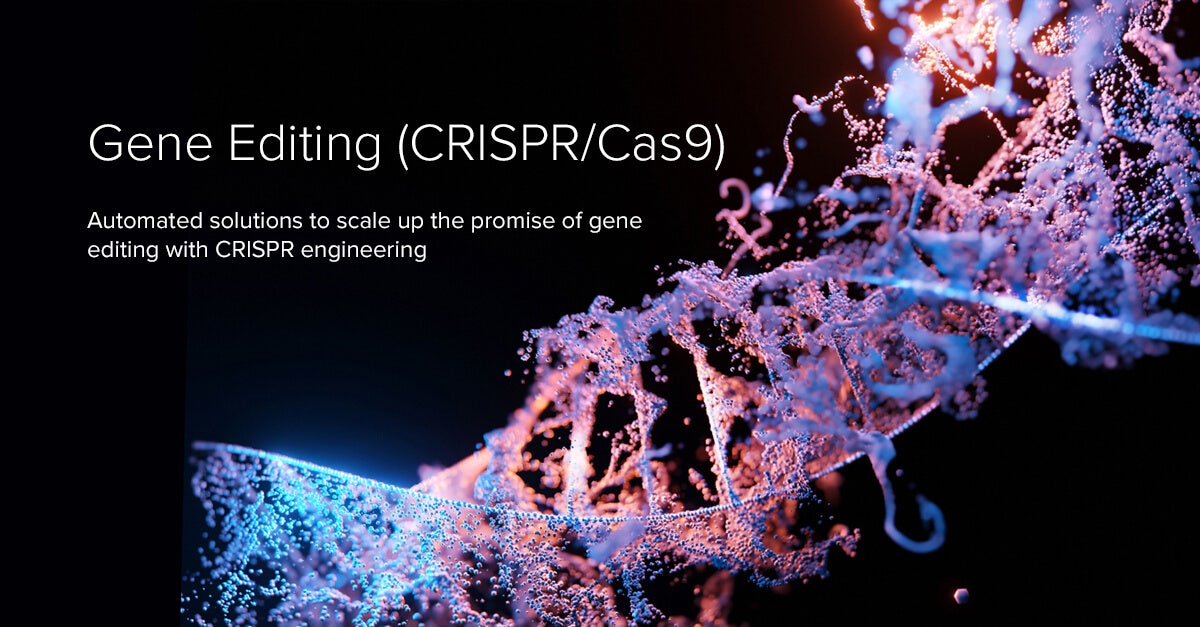 Gene Editing (CRISPR/Cas9)

Automated solutions to scale up the promise of gene editing with CRISPR engineering